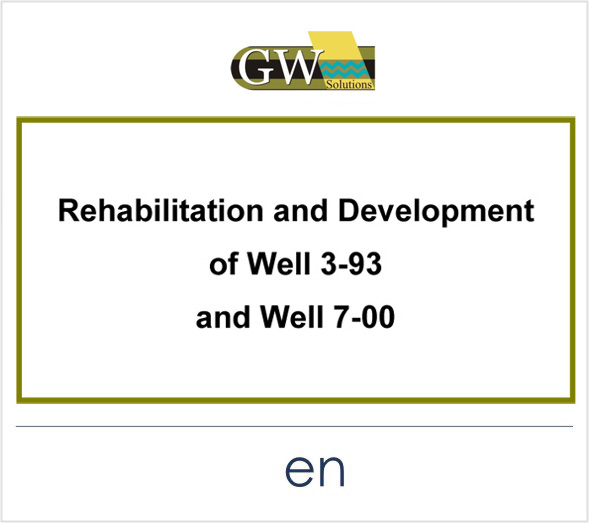 GW Solutions

Rehabilitation and Development of Well 3-93 and Well 7-00

en